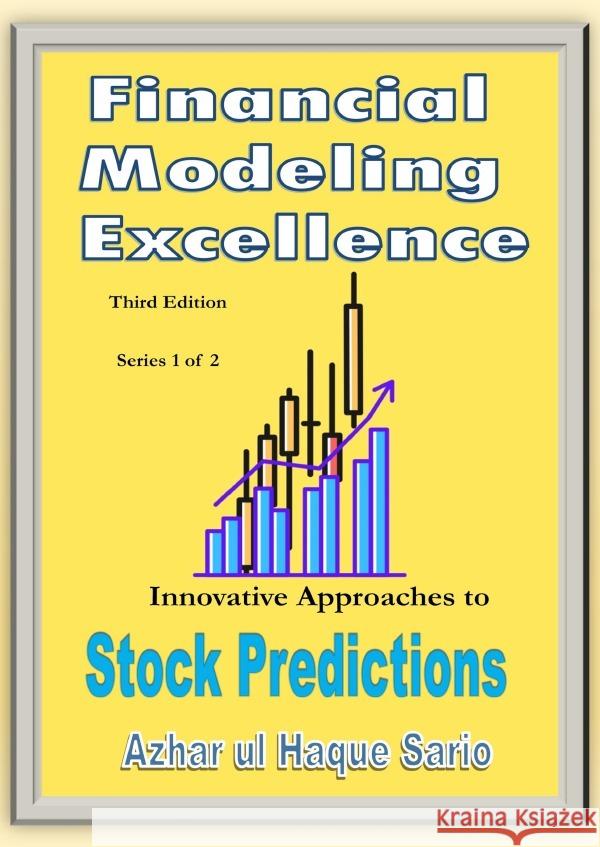 Financial Modeling Excellence

Third Edition

Series 1 of 2

Innovative Approaches to

Stock Predictions

Azhar ul Haque Sario